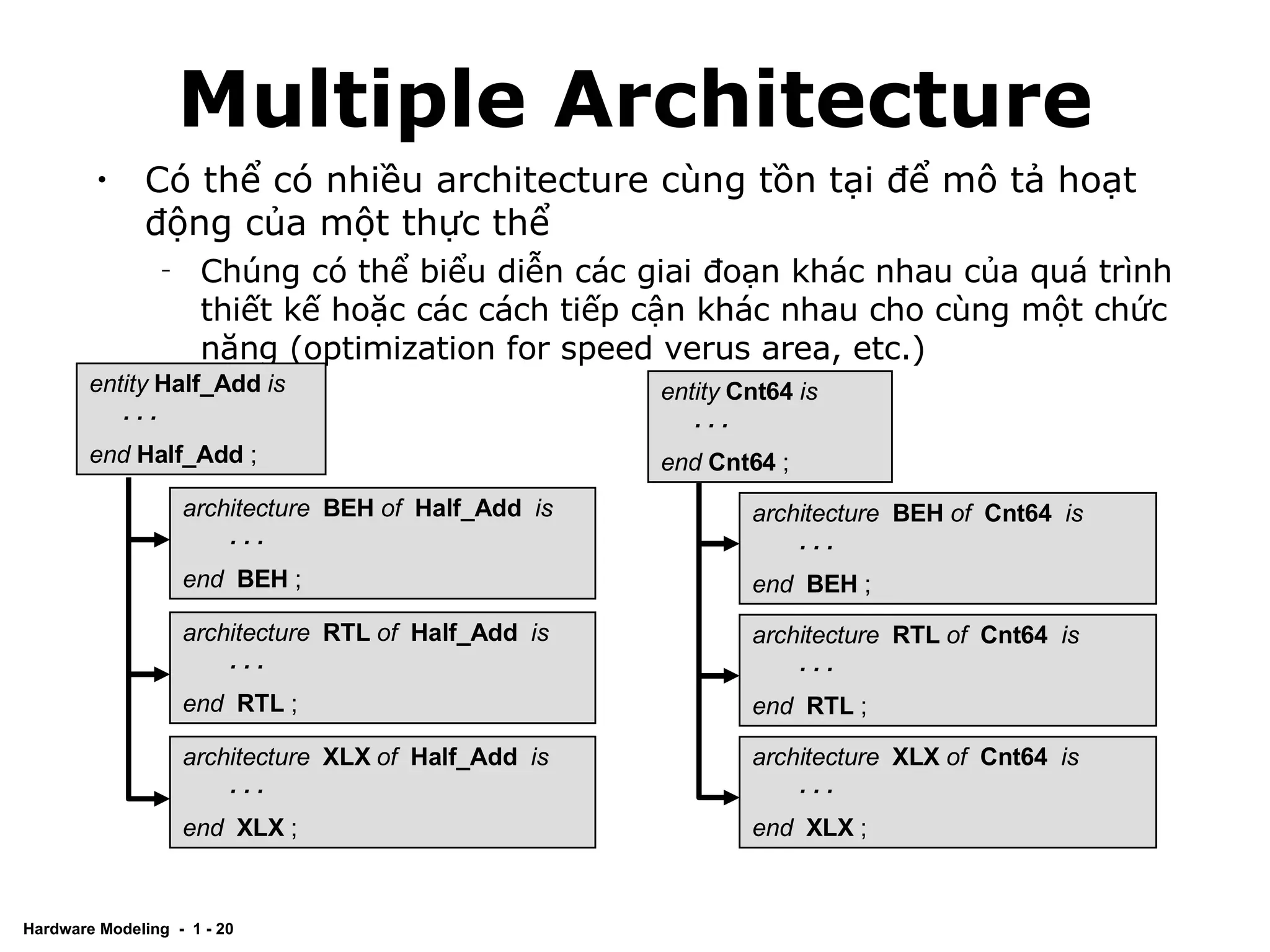 Multiple Architecture

• Có thể có nhiều architecture cùng tồn tại để mô tả hoạt động của một thực thể

- Chúng có thể biểu diễn các giai đoạn khác nhau của quá trình thiết kế hoặc các cách tiếp cận khác nhau cho cùng một chức năng (optimization for speed verus area, etc.)

entity Half_Add is
. . .
end Half_Add ;

architecture BEH of Half_Add is
. . .
end BEH ;

architecture RTL of Half_Add is
. . .
end RTL ;

architecture XLX of Half_Add is
. . .
end XLX ;

entity Cnt64 is
. . .
end Cnt64 ;

architecture BEH of Cnt64 is
. . .
end BEH ;

architecture RTL of Cnt64 is
. . .
end RTL ;

architecture XLX of Cnt64 is
. . .
end XLX ;

Hardware Modeling - 1 - 20